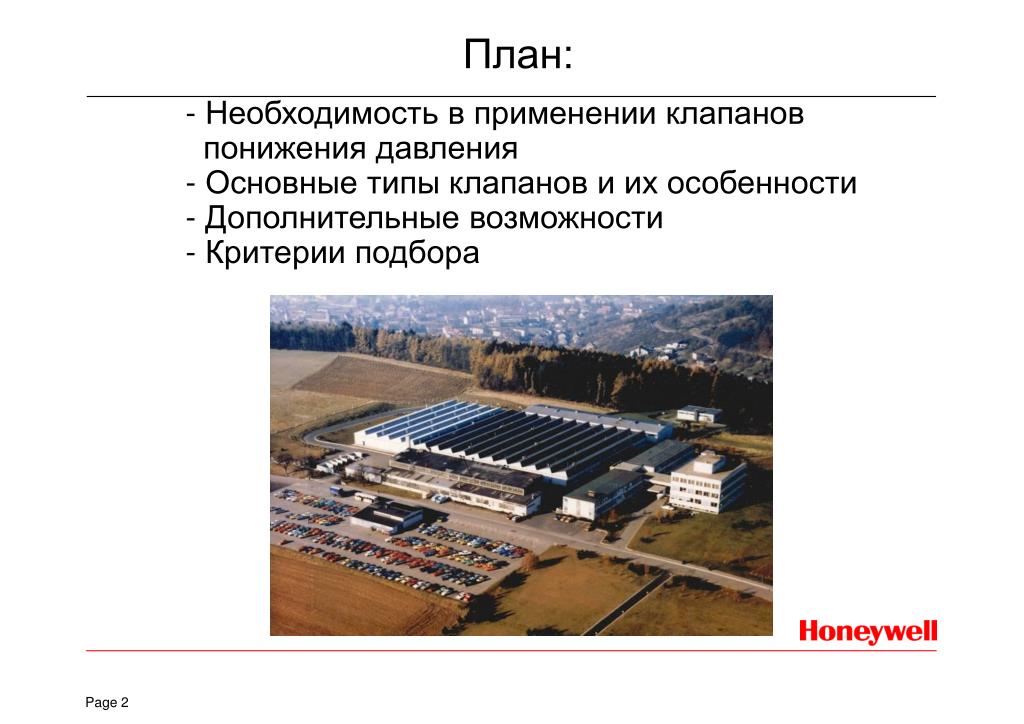 План:

- Необходимость в применении клапанов понижения давления
- Основные типы клапанов и их особенности
- Дополнительные возможности
- Критерии подбора

Honeywell

Page 2